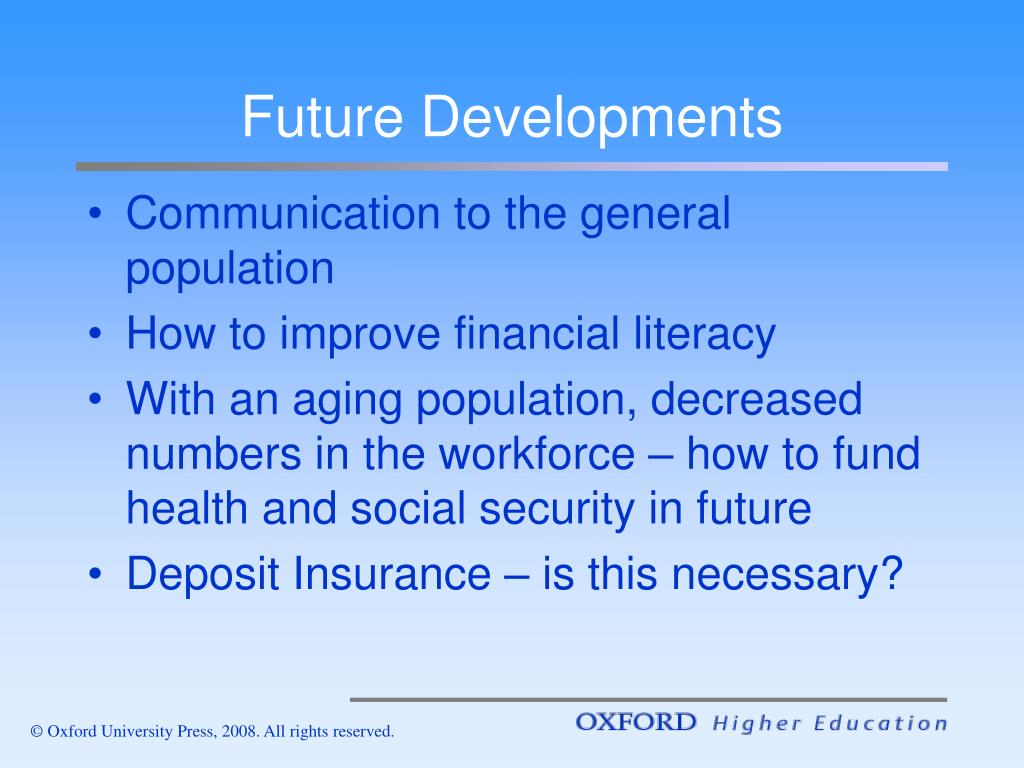 Future Developments

• Communication to the general population
• How to improve financial literacy
• With an aging population, decreased numbers in the workforce – how to fund health and social security in future
• Deposit Insurance – is this necessary?

© Oxford University Press, 2008. All rights reserved.

OXFORD Higher Education